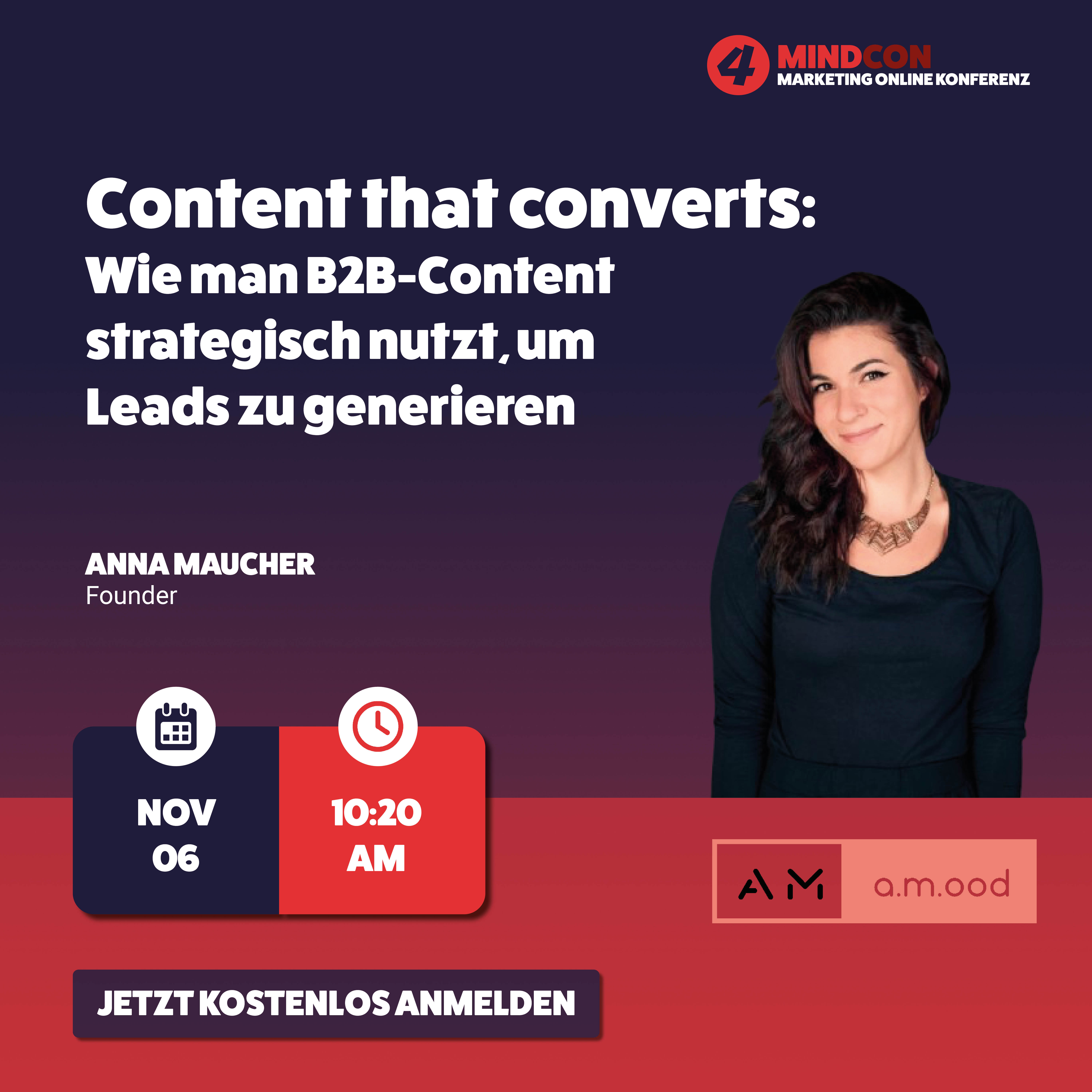 4 MINDCON
MARKETING ONLINE KONFERENZ

Content that converts:
Wie man B2B-Content strategisch nutzt, um Leads zu generieren

ANNA MAUCHER
Founder

NOV
06

10:20
AM

AM
a.m.ood

JETZT KOSTENLOS ANMELDEN